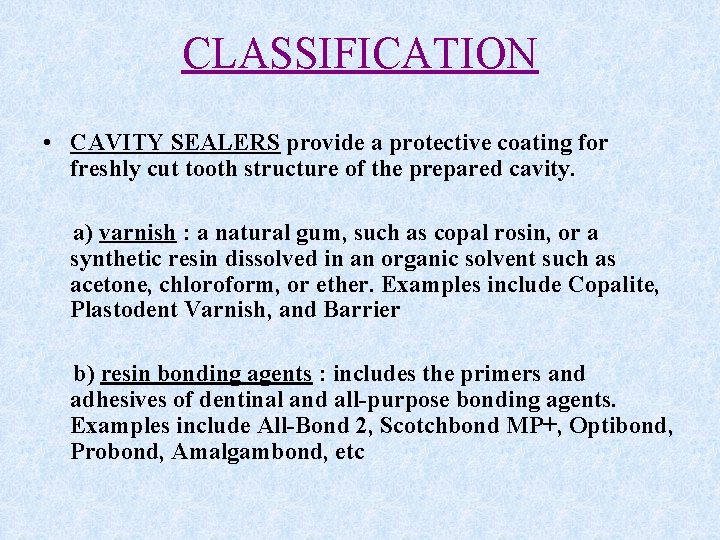 CLASSIFICATION

• CAVITY SEALERS provide a protective coating for freshly cut tooth structure of the prepared cavity.

a) varnish : a natural gum, such as copal rosin, or a synthetic resin dissolved in an organic solvent such as acetone, chloroform, or ether. Examples include Copalite, Plastodent Varnish, and Barrier

b) resin bonding agents : includes the primers and adhesives of dentinal and all-purpose bonding agents. Examples include All-Bond 2, Scotchbond MP+, Optibond, Probond, Amalgambond, etc